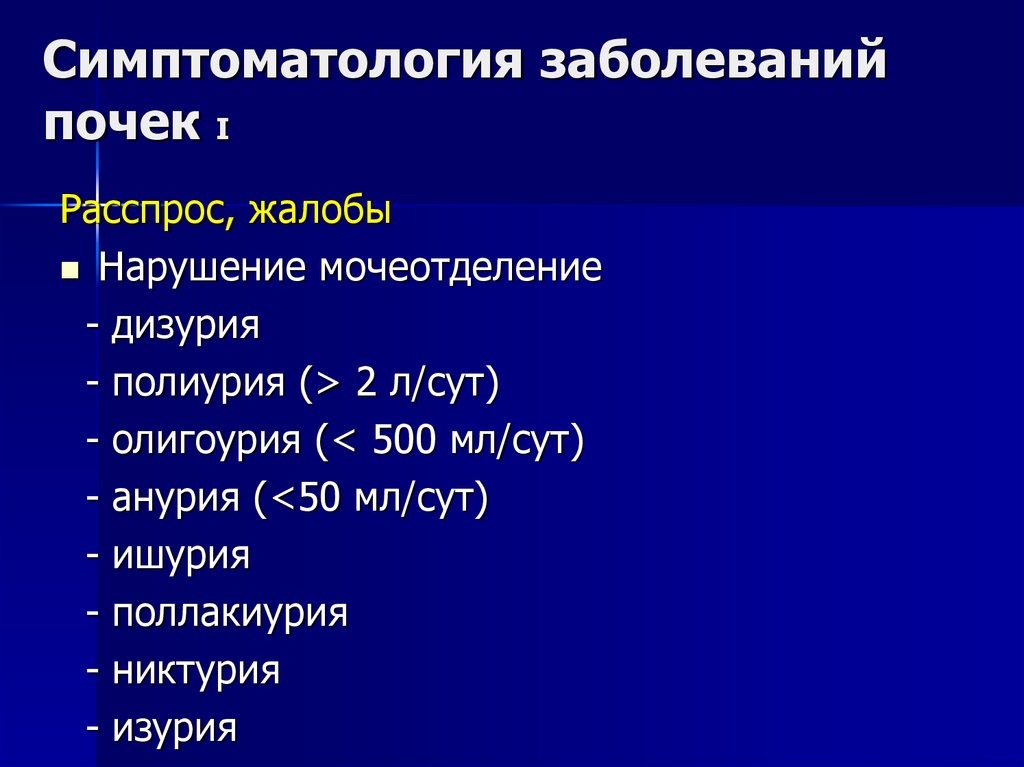 Симптоматология заболеваний почек I

Расспрос, жалобы

Нарушение мочеотделение

- дизурия

- полиурия (> 2 л/сут)

- олигоурия (< 500 мл/сут)

- анурия (<50 мл/сут)

- ишурия

- поллакиурия

- никтурия

- изурия